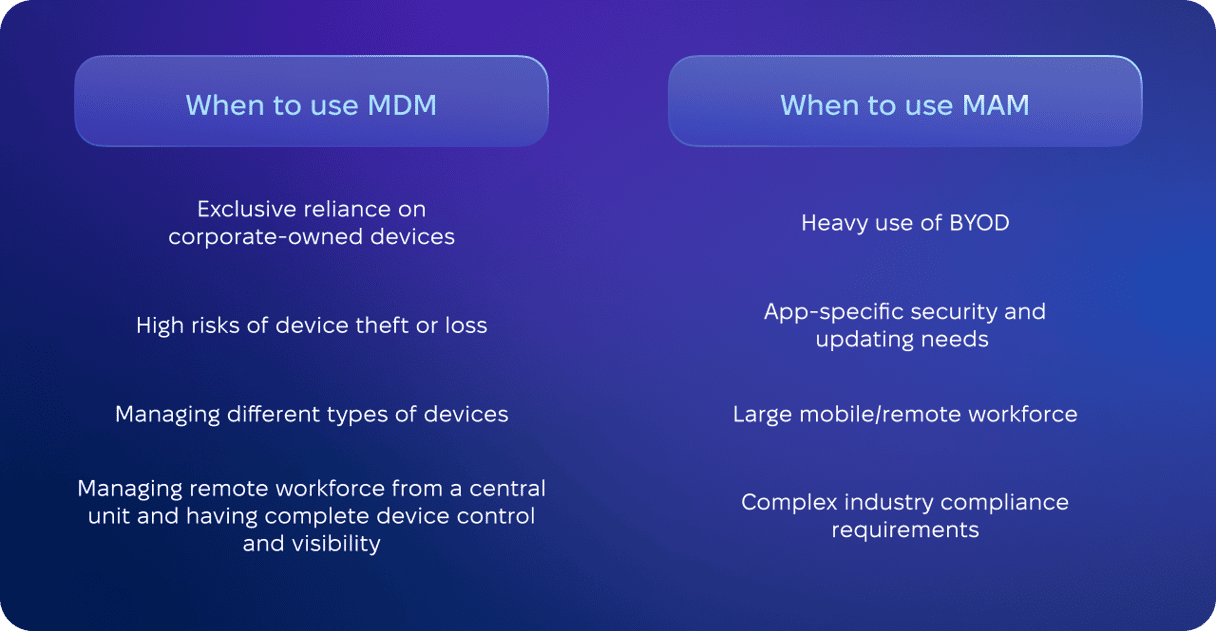 When to use MDM

Exclusive reliance on corporate-owned devices

High risks of device theft or loss

Managing different types of devices

Managing remote workforce from a central unit and having complete device control and visibility

When to use MAM

Heavy use of BYOD

App-specific security and updating needs

Large mobile/remote workforce

Complex industry compliance requirements